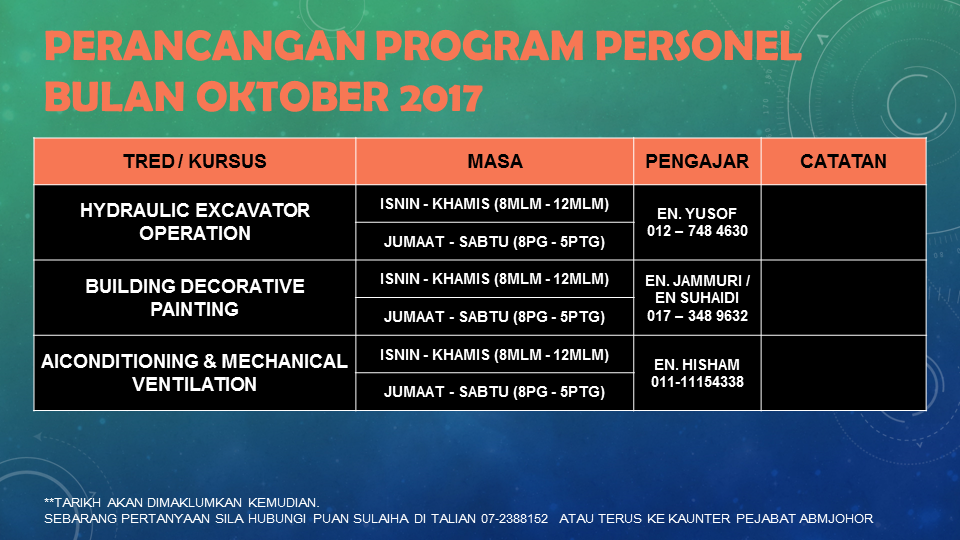 PERANCANGAN PROGRAM PERSONEL BULAN OKTOBER 2017

| TRED / KURSUS | MASA | PENGAJAR | CATATAN |
|---|---|---|---|
| HYDRAULIC EXCAVATOR OPERATION | ISNIN - KHAMIS (8MLM - 12MLM) | EN. YUSOF 012 – 748 4630 | |
| | JUMAAT - SABTU (8PG - 5PTG) | | |
| BUILDING DECORATIVE PAINTING | ISNIN - KHAMIS (8MLM - 12MLM) | EN. JAMMURI / EN SUHAIDI 017 – 348 9632 | |
| | JUMAAT - SABTU (8PG - 5PTG) | | |
| AICONDITIONING & MECHANICAL VENTILATION | ISNIN - KHAMIS (8MLM - 12MLM) | EN. HISHAM 011-11154338 | |
| | JUMAAT - SABTU (8PG - 5PTG) | | |

**TARIKH AKAN DIMAKLUMKAN KEMUDIAN.
SEBARANG PERTANYAAN SILA HUBUNGI PUAN SULAIHA DI TALIAN 07-2388152 ATAU TERUS KE KAUNTER PEJABAT ABMJOHOR